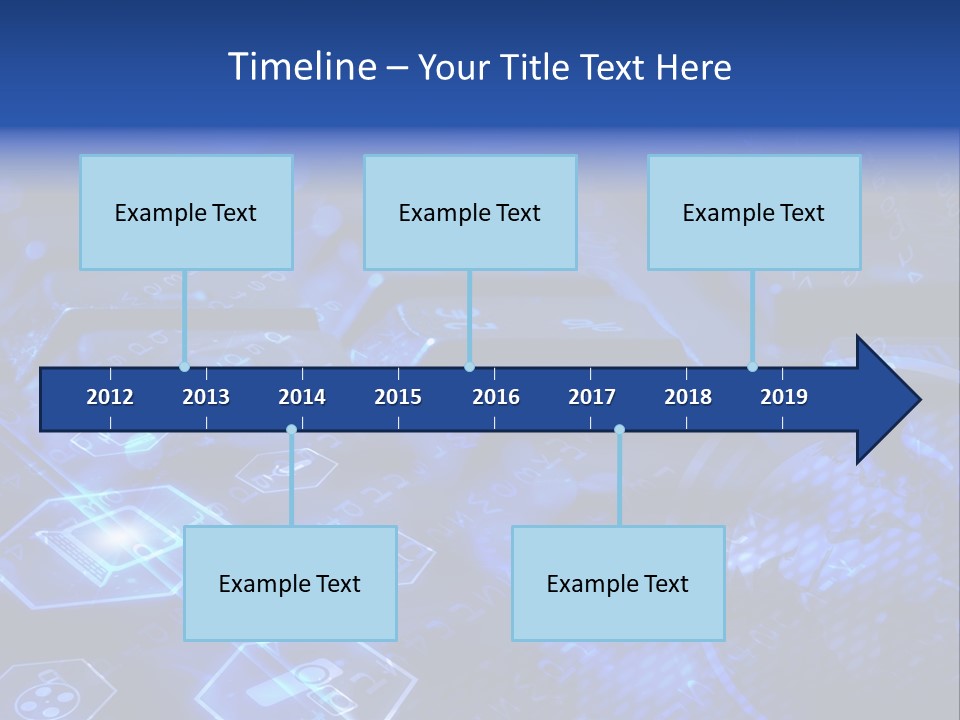 Timeline – Your Title Text Here

Example Text

Example Text

Example Text

2012 2013 2014 2015 2016 2017 2018 2019

Example Text

Example Text